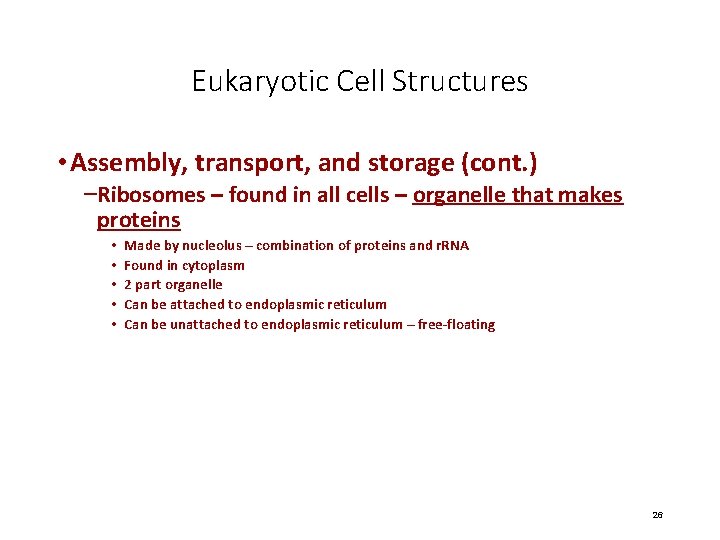 Eukaryotic Cell Structures

• Assembly, transport, and storage (cont.)

– Ribosomes – found in all cells – organelle that makes proteins

• Made by nucleolus – combination of proteins and rRNA
• Found in cytoplasm
• 2 part organelle
• Can be attached to endoplasmic reticulum
• Can be unattached to endoplasmic reticulum – free-floating

26